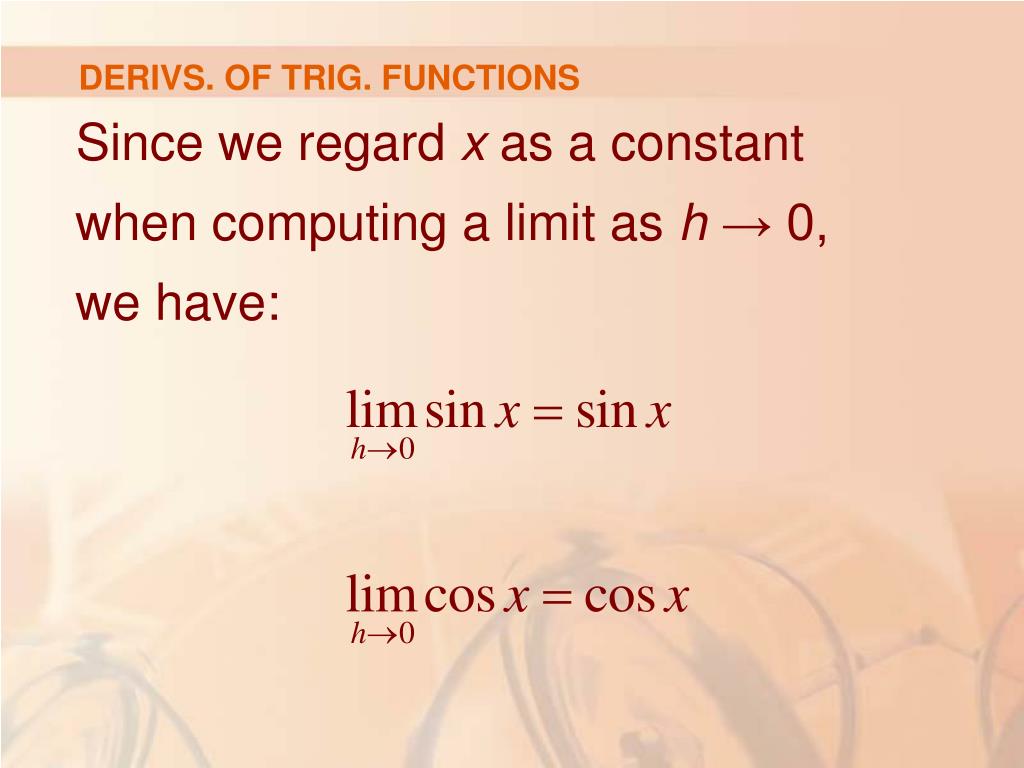 DERIVS. OF TRIG. FUNCTIONS

Since we regard $x$ as a constant when computing a limit as $h \to 0$, we have:

$\lim_{h \to 0} \sin x = \sin x$

$\lim_{h \to 0} \cos x = \cos x$